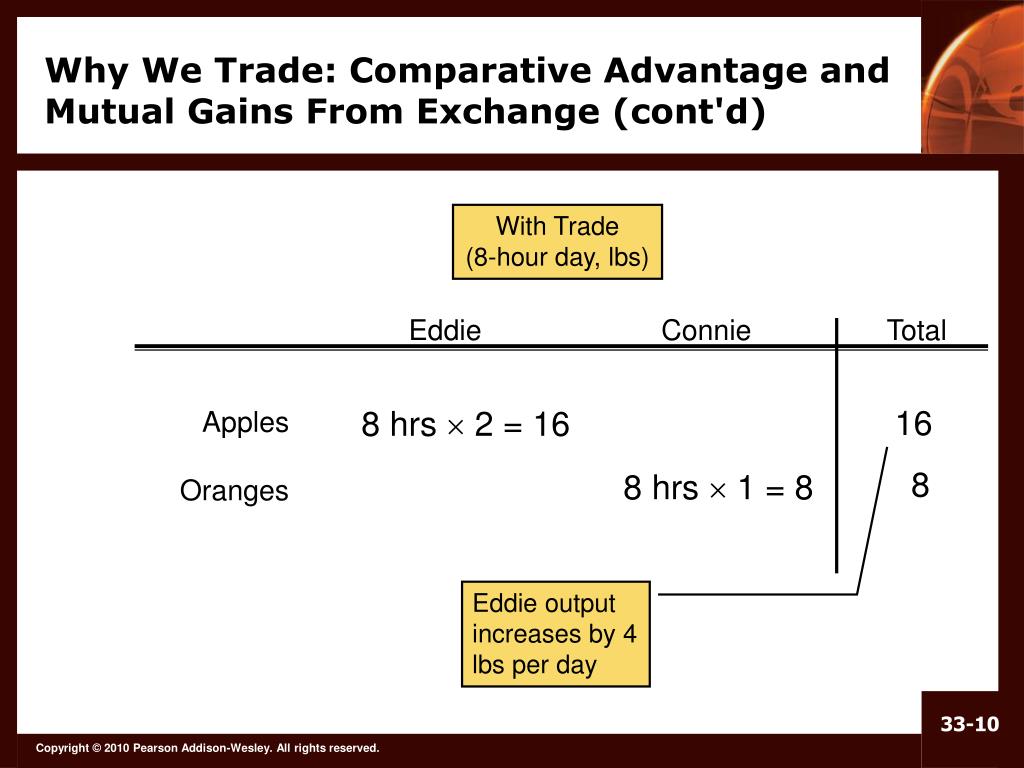 Why We Trade: Comparative Advantage and Mutual Gains From Exchange (cont'd)

With Trade
(8-hour day, lbs)

| | Eddie | Connie | Total |
|---|---|---|---|
| Apples | 8 hrs $\times$ 2 = 16 | | 16 |
| Oranges | | 8 hrs $\times$ 1 = 8 | 8 |

Eddie output increases by 4 lbs per day

Copyright © 2010 Pearson Addison-Wesley. All rights reserved.

33-10